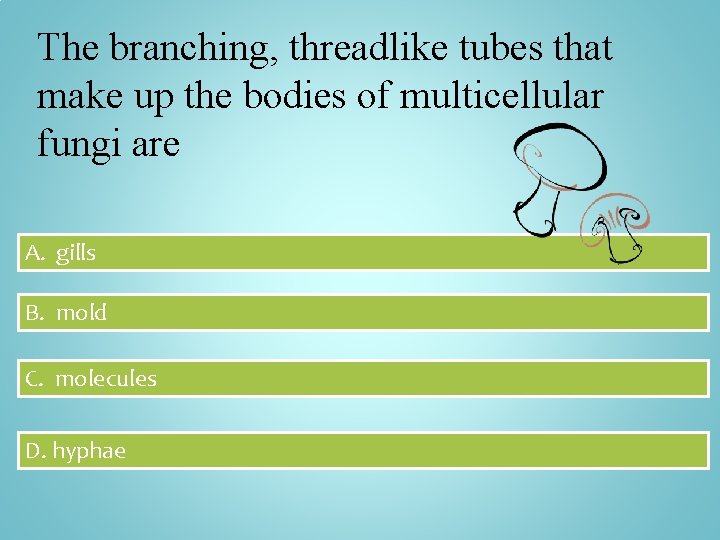 The branching, threadlike tubes that make up the bodies of multicellular fungi are

A. gills

B. mold

C. molecules

D. hyphae